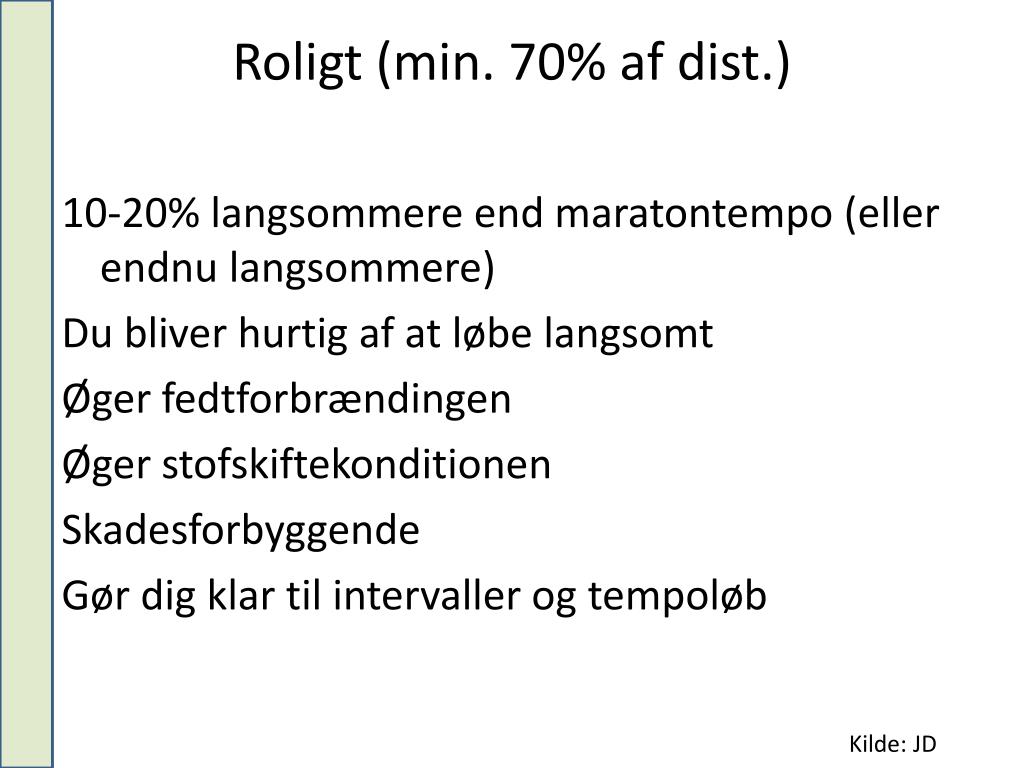 Roligt (min. 70% af dist.)

10-20% langsommere end maratontempo (eller endnu langsommere)

Du bliver hurtig af at løbe langsomt

Øger fedtforbrændingen

Øger stofskiftekonditionen

Skadesforbyggende

Gør dig klar til intervaller og tempoløb

Kilde: JD